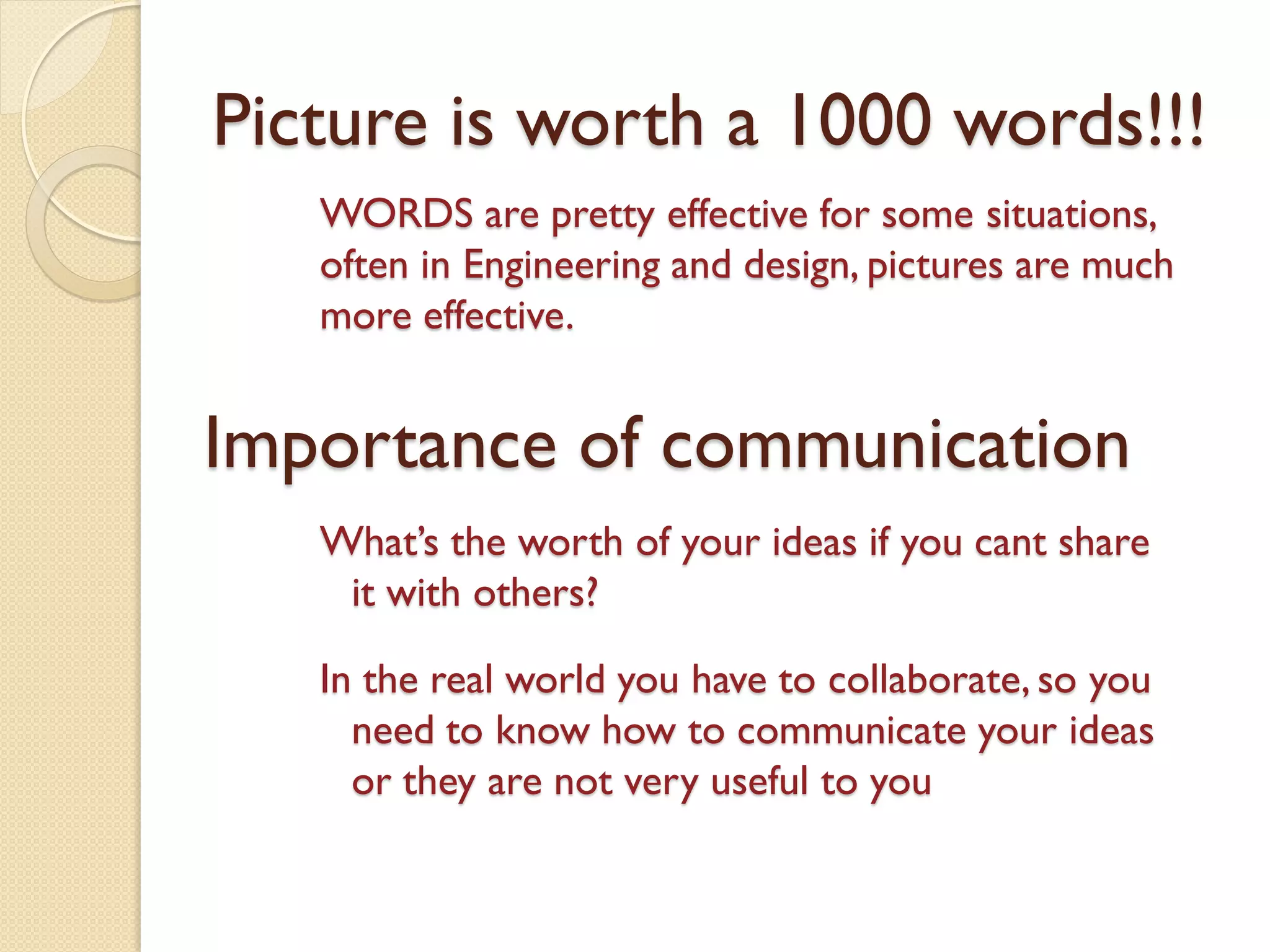 Picture is worth a 1000 words!!!

WORDS are pretty effective for some situations, often in Engineering and design, pictures are much more effective.

Importance of communication

What's the worth of your ideas if you cant share it with others?

In the real world you have to collaborate, so you need to know how to communicate your ideas or they are not very useful to you